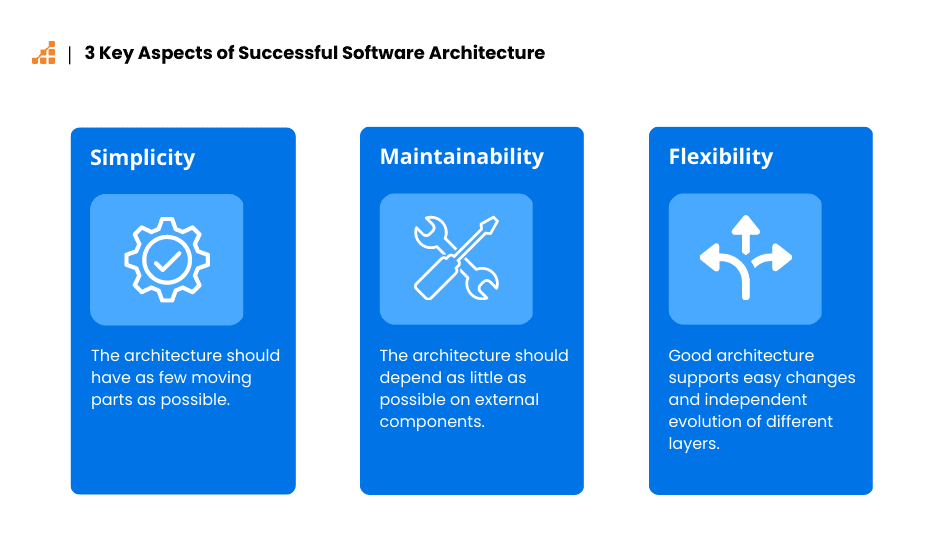 | 3 Key Aspects of Successful Software Architecture

Simplicity

The architecture should have as few moving parts as possible.

Maintainability

The architecture should depend as little as possible on external components.

Flexibility

Good architecture supports easy changes and independent evolution of different layers.